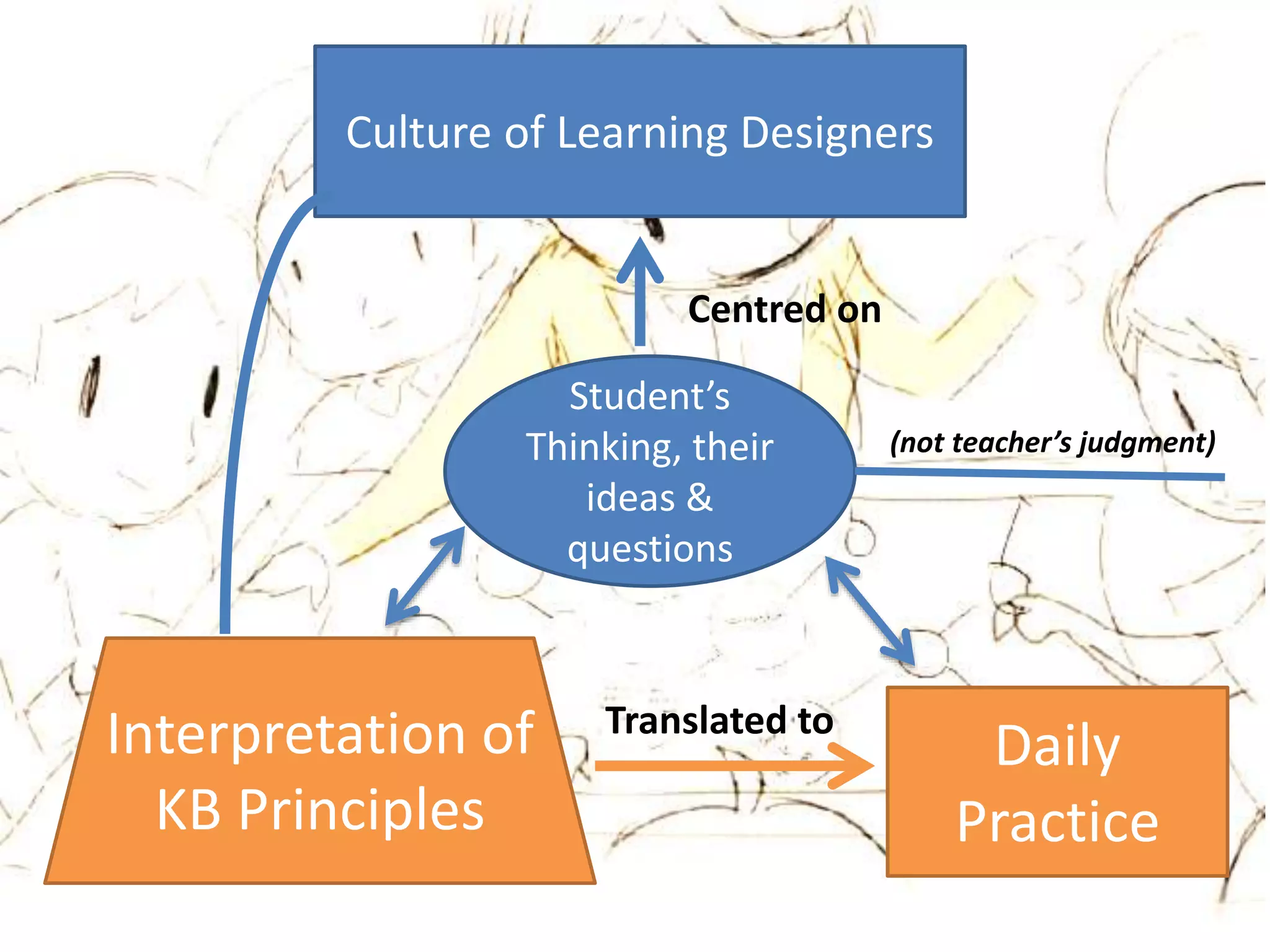 Culture of Learning Designers

Centred on

Student's Thinking, their ideas & questions

(not teacher's judgment)

Interpretation of KB Principles

Translated to

Daily Practice